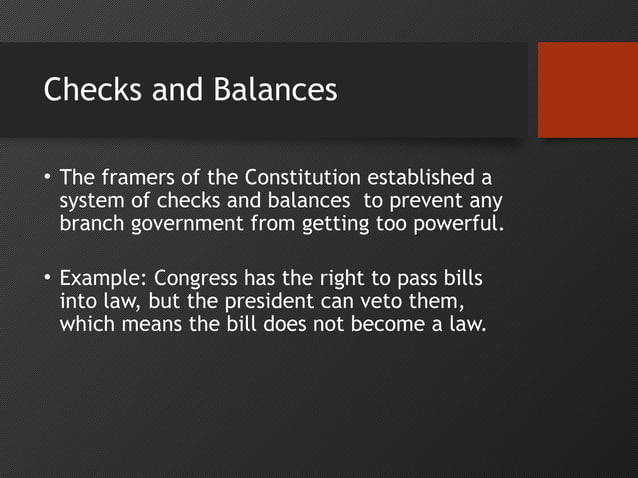 Checks and Balances

• The framers of the Constitution established a system of checks and balances to prevent any branch government from getting too powerful.

• Example: Congress has the right to pass bills into law, but the president can veto them, which means the bill does not become a law.